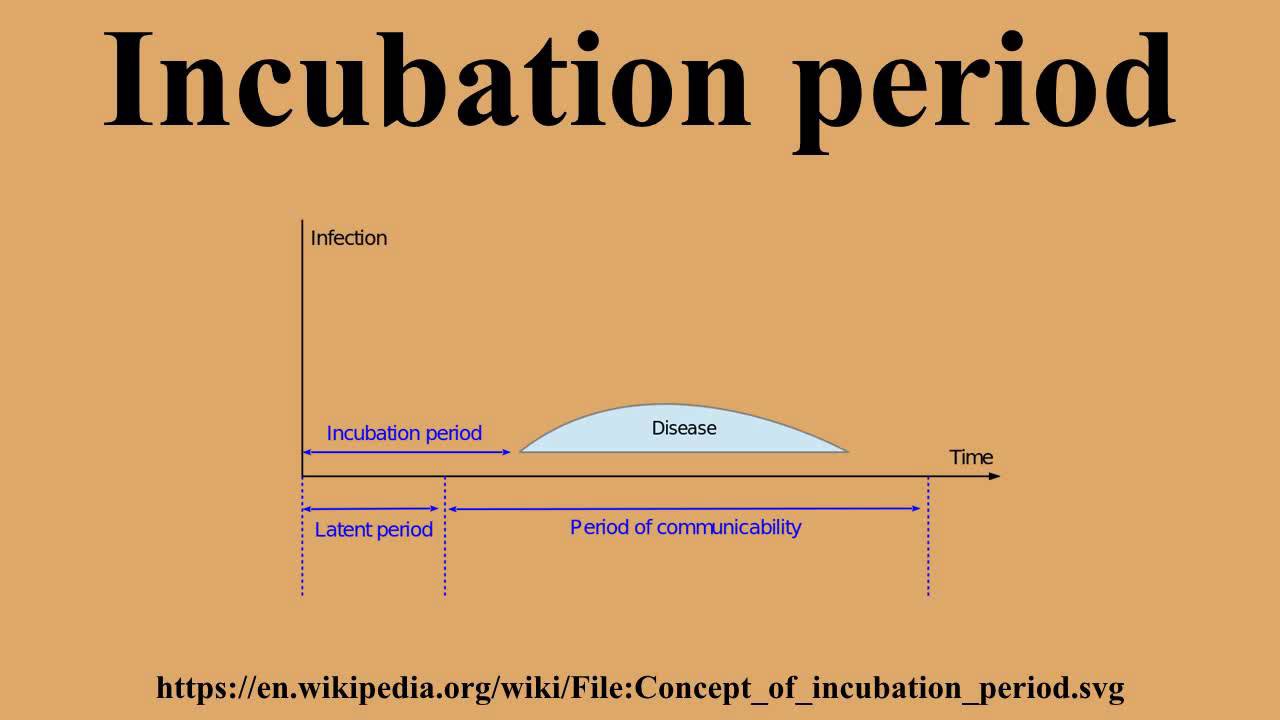 Incubation period

Infection

Incubation period

Disease

Time

Latent period

Period of communicability

https://en.wikipedia.org/wiki/File:Concept_of_incubation_period.svg